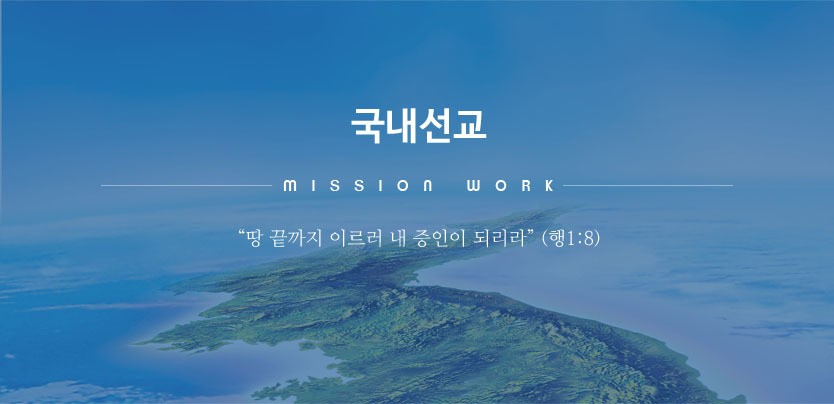 국내선교

MISSION WORK

“땅 끝까지 이르러 내 증인이 되리라” (행1:8)